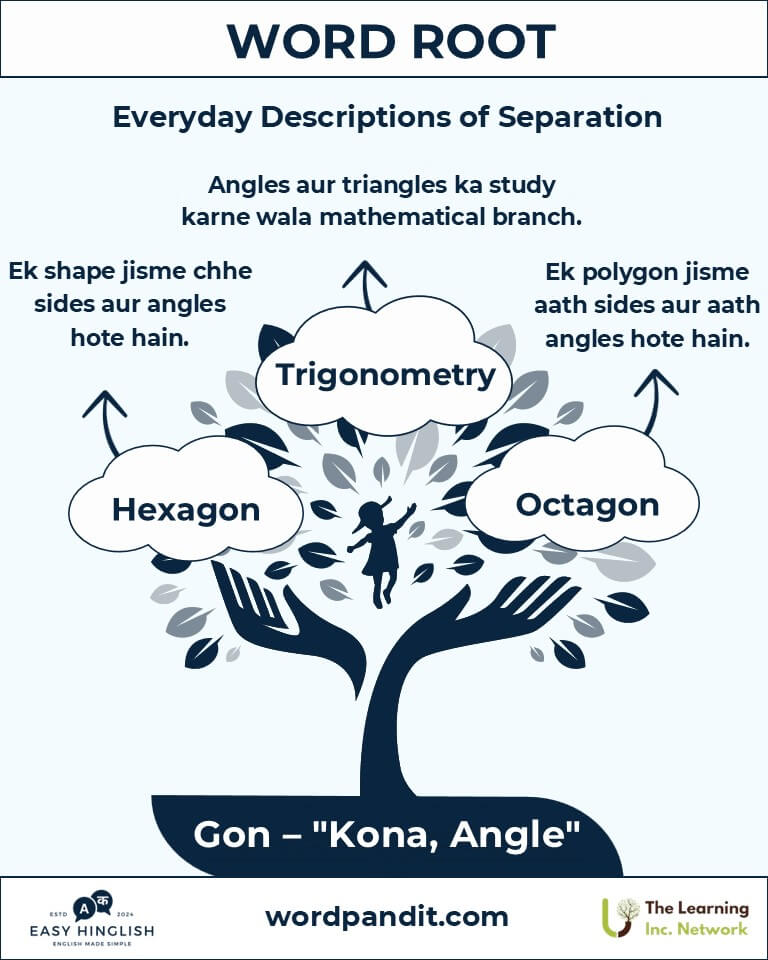 WORD ROOT

Everyday Descriptions of Separation

Angles aur triangles ka study karne wala mathematical branch.

Ek shape jisme chhe sides aur angles hote hain.

Ek polygon jisme aath sides aur aath angles hote hain.

Trigonometry

Hexagon

Octagon

Gon – "Kona, Angle"

ESTD A क 2024
EASY HINGLISH
ENGLISH MADE SIMPLE

wordpandit.com

The Learning Inc. Network